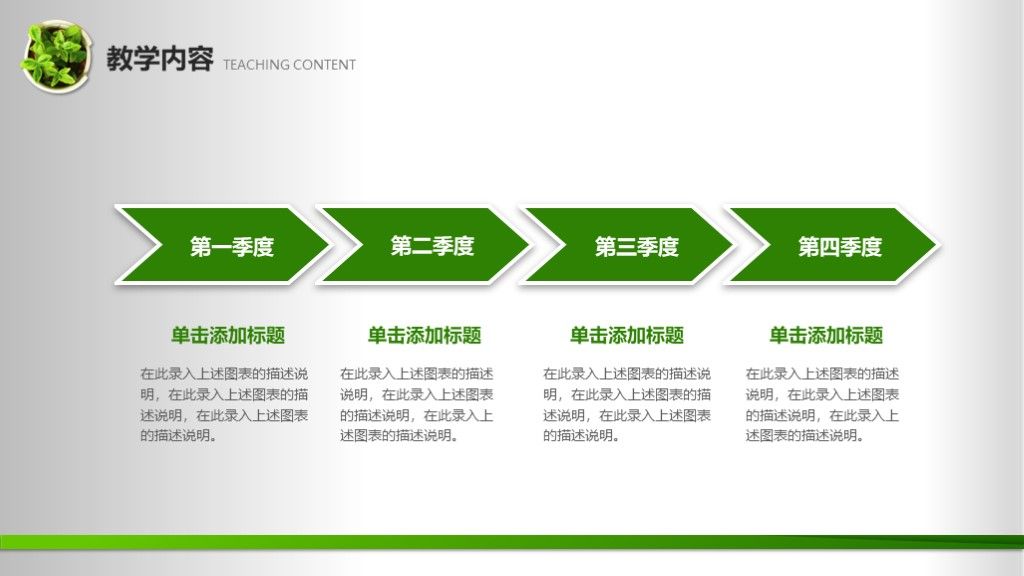 教学内容 TEACHING CONTENT

第一季度

第二季度

第三季度

第四季度

单击添加标题

在此录入上述图表的描述说明，在此录入上述图表的描述说明，在此录入上述图表的描述说明。

单击添加标题

在此录入上述图表的描述说明，在此录入上述图表的描述说明，在此录入上述图表的描述说明。

单击添加标题

在此录入上述图表的描述说明，在此录入上述图表的描述说明，在此录入上述图表的描述说明。

单击添加标题

在此录入上述图表的描述说明，在此录入上述图表的描述说明，在此录入上述图表的描述说明。